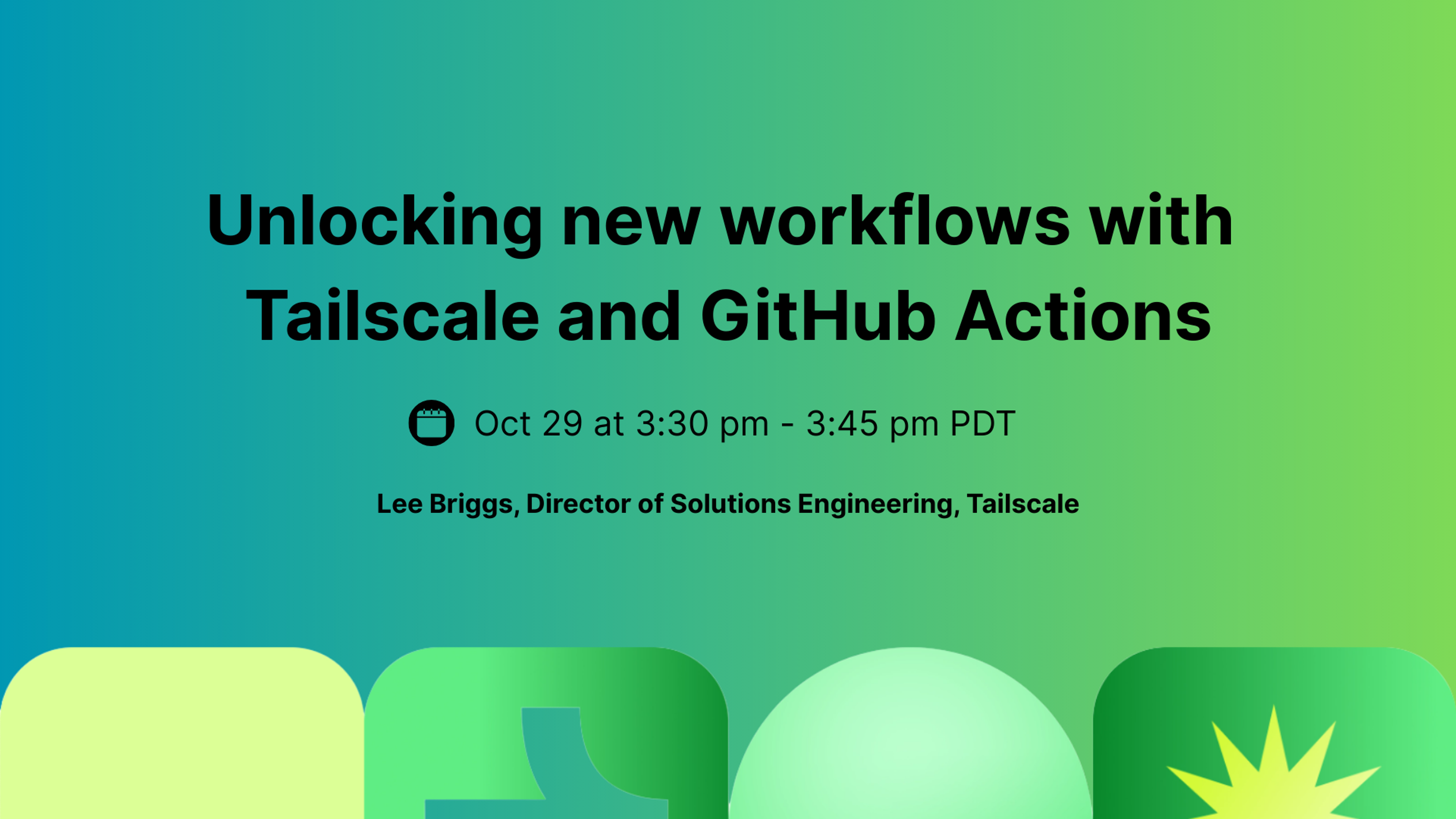 Unlocking new workflows with Tailscale and GitHub Actions

Oct 29 at 3:30 pm - 3:45 pm PDT

Lee Briggs, Director of Solutions Engineering, Tailscale